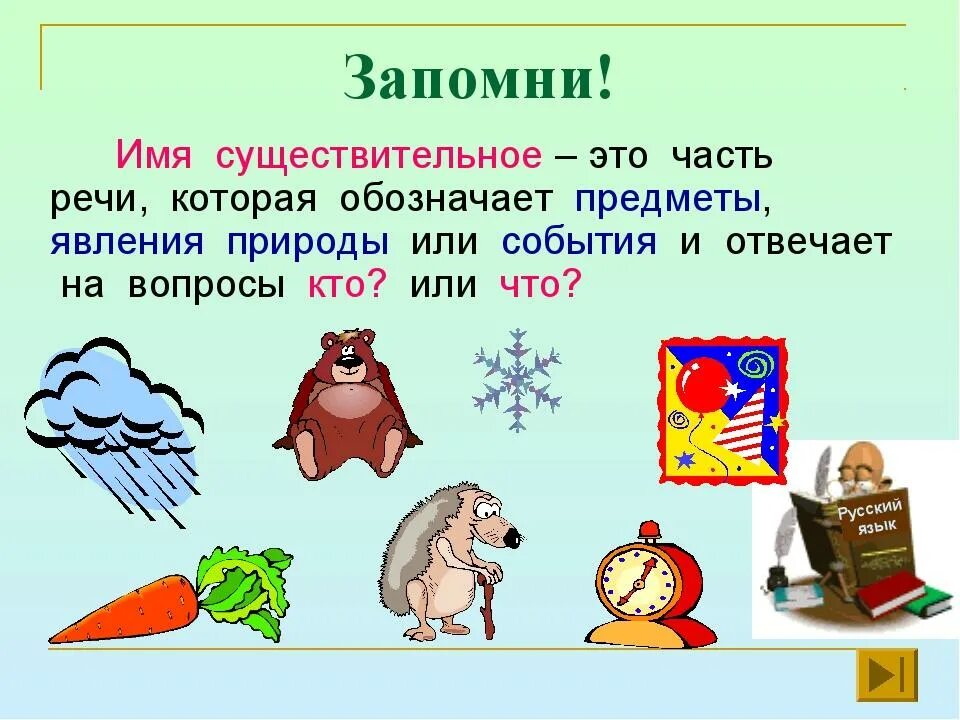 Запомни!

Имя существительное – это часть речи, которая обозначает предметы, явления природы или события и отвечает на вопросы кто? или что?

Русский язык